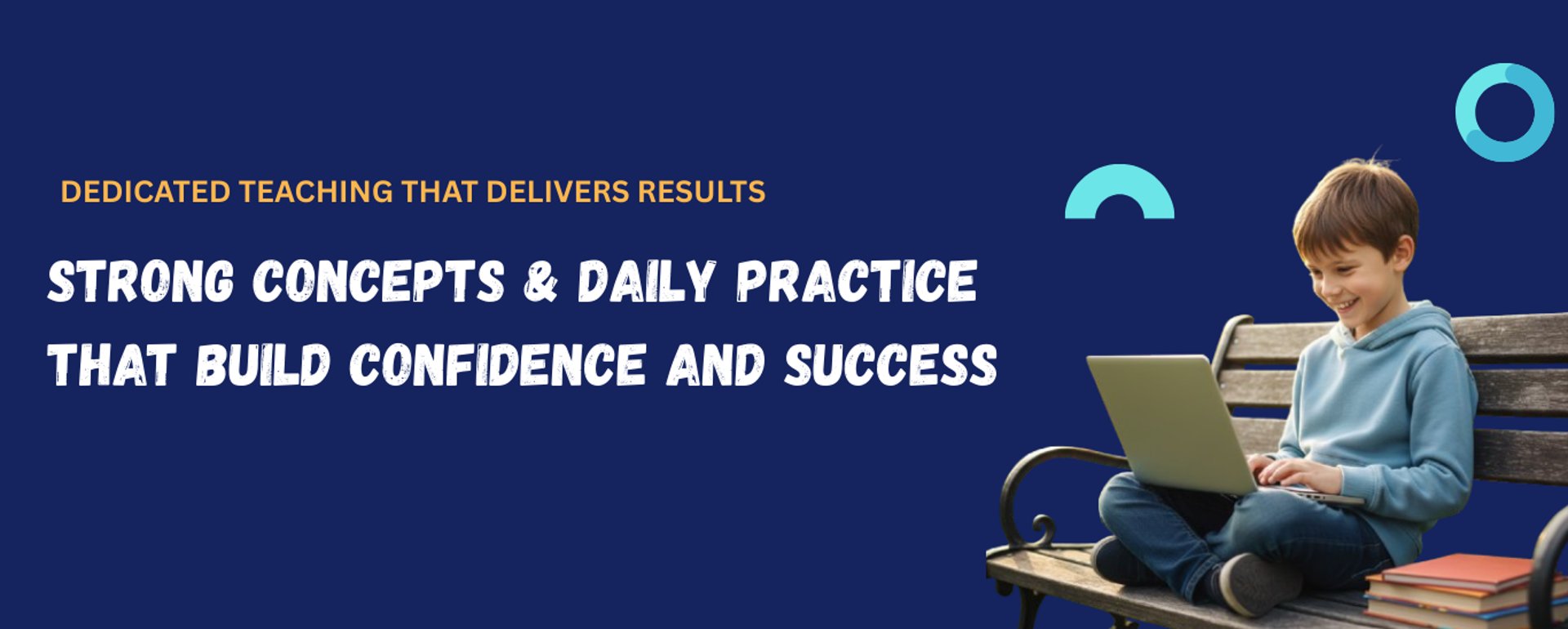 DEDICATED TEACHING THAT DELIVERS RESULTS

STRONG CONCEPTS & DAILY PRACTICE THAT BUILD CONFIDENCE AND SUCCESS